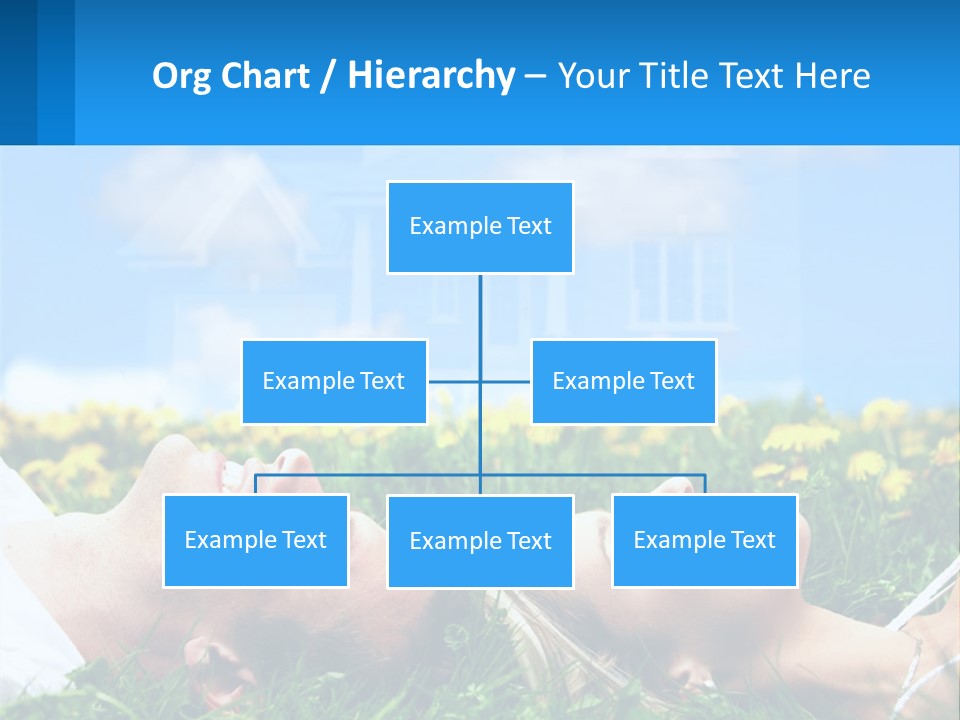 Org Chart / Hierarchy – Your Title Text Here

Example Text

Example Text

Example Text

Example Text

Example Text

Example Text